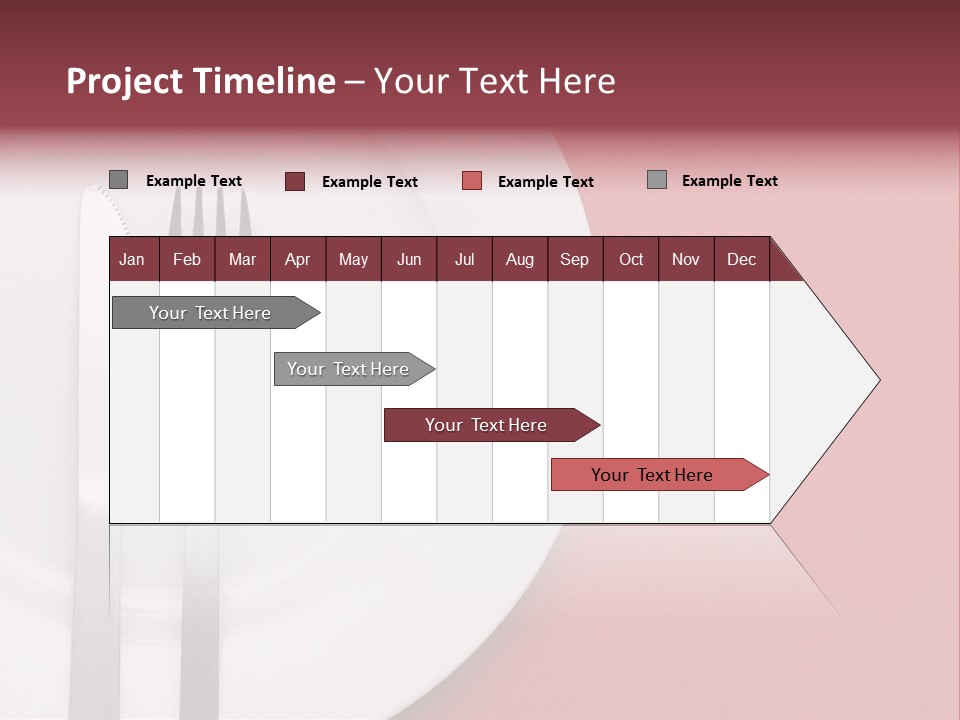 Project Timeline – Your Text Here

Example Text Example Text Example Text Example Text

| Jan | Feb | Mar | Apr | May | Jun | Jul | Aug | Sep | Oct | Nov | Dec |
|---|---|---|---|---|---|---|---|---|---|---|---|

Your Text Here

Your Text Here

Your Text Here

Your Text Here